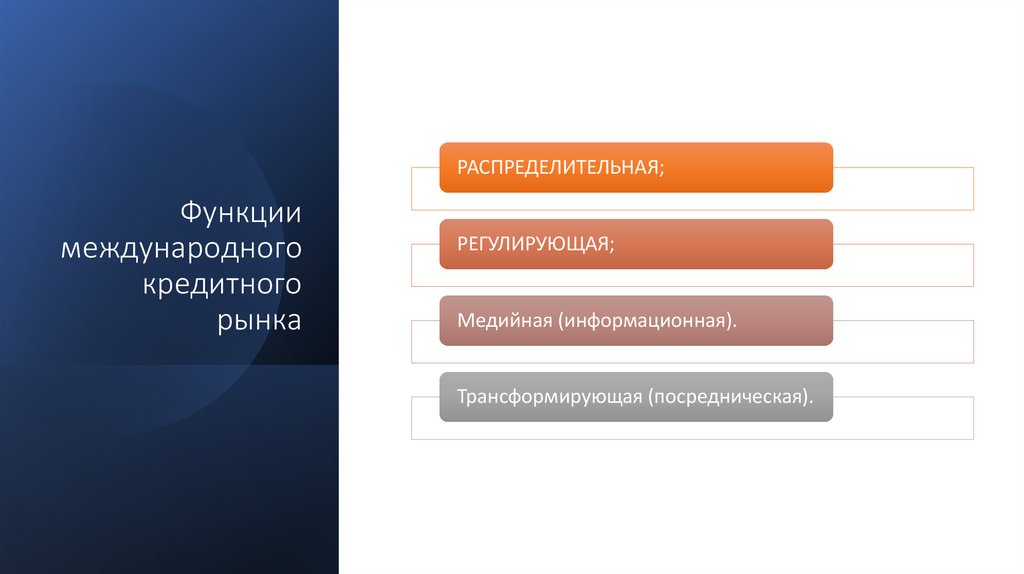 Функции международного кредитного рынка

РАСПРЕДЕЛИТЕЛЬНАЯ;

РЕГУЛИРУЮЩАЯ;

Медийная (информационная).

Трансформирующая (посредническая).